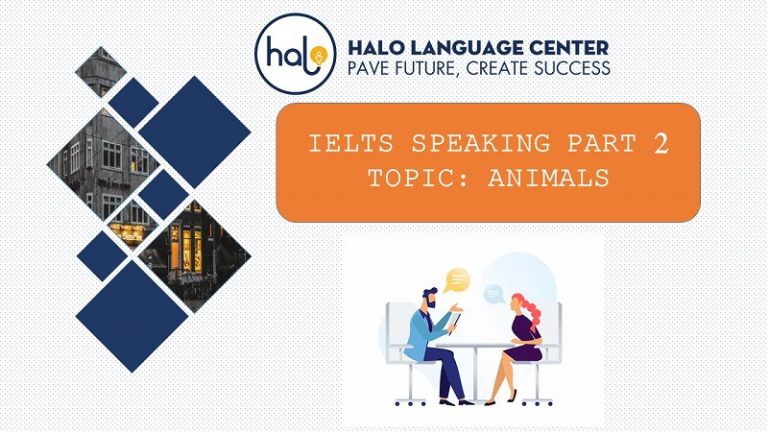 halo
HALO LANGUAGE CENTER
PAVE FUTURE, CREATE SUCCESS

IELTS SPEAKING PART 2
TOPIC: ANIMALS